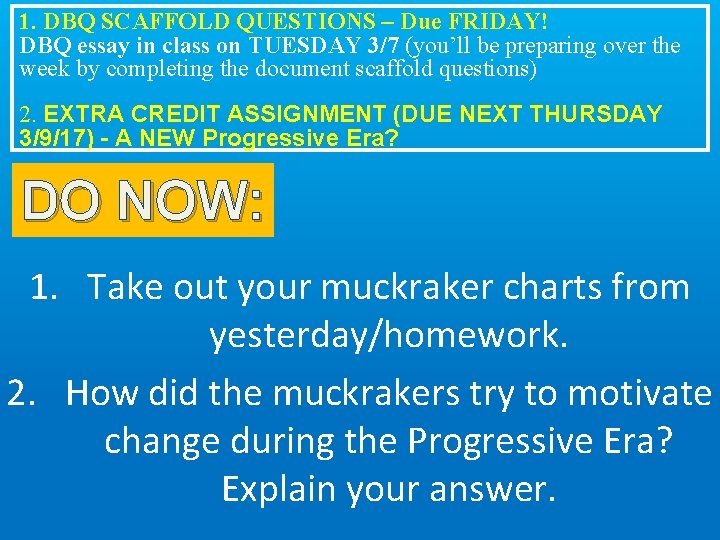 1. DBQ SCAFFOLD QUESTIONS – Due FRIDAY!
DBQ essay in class on TUESDAY 3/7 (you'll be preparing over the week by completing the document scaffold questions)

2. EXTRA CREDIT ASSIGNMENT (DUE NEXT THURSDAY 3/9/17) - A NEW Progressive Era?

DO NOW:

1. Take out your muckraker charts from yesterday/homework.
2. How did the muckrakers try to motivate change during the Progressive Era? Explain your answer.